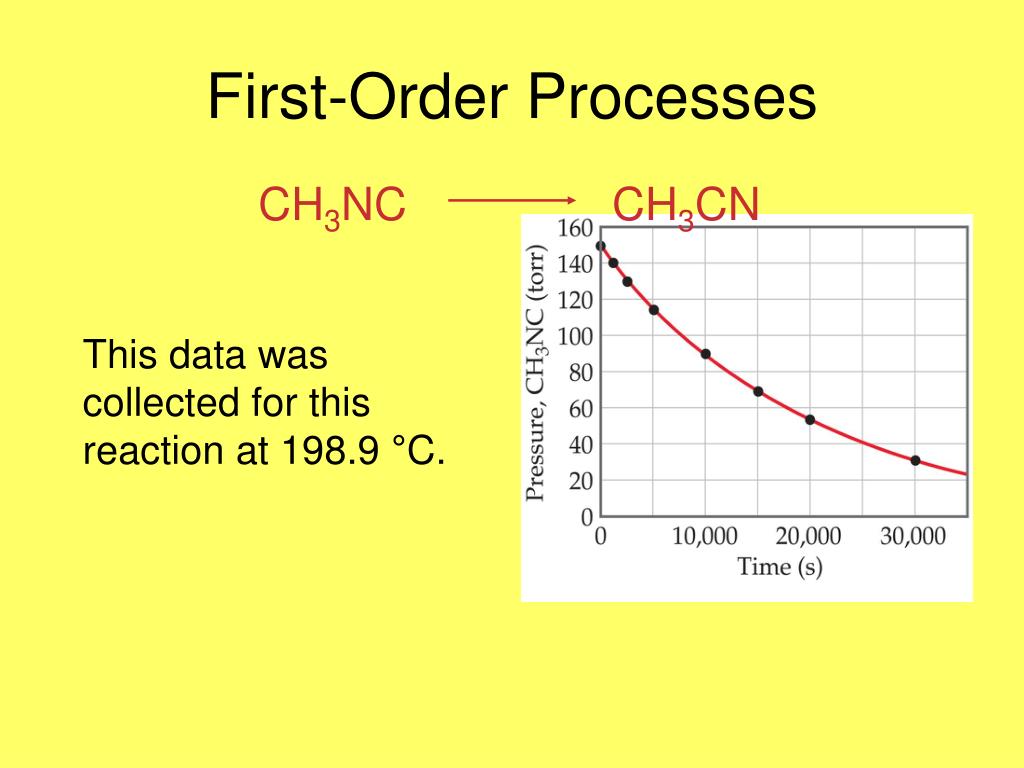 First-Order Processes

$CH_3NC \longrightarrow CH_3CN$

This data was collected for this reaction at 198.9 °C.

Pressure, $CH_3NC$ (torr)

160
140
120
100
80
60
40
20
0

0
10,000
20,000
30,000

Time (s)